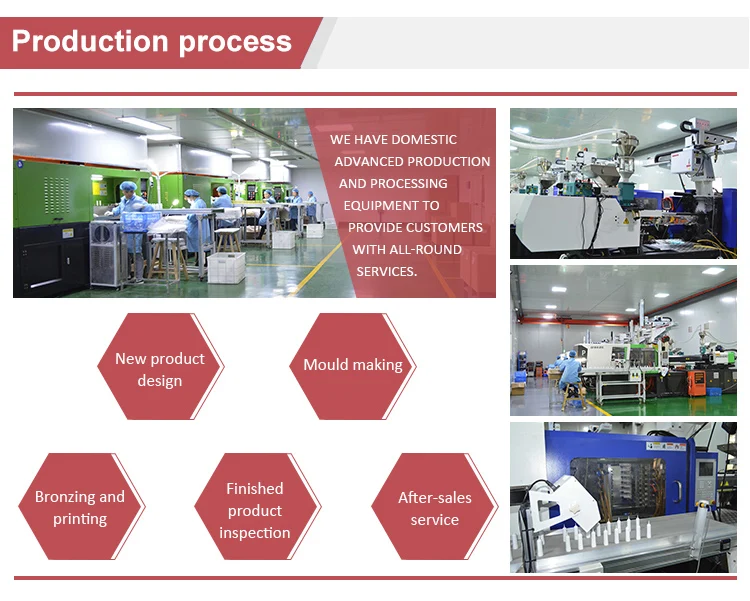 Production process

WE HAVE DOMESTIC ADVANCED PRODUCTION AND PROCESSING EQUIPMENT TO PROVIDE CUSTOMERS WITH ALL-ROUND SERVICES.

New product design

Mould making

Bronzing and printing

Finished product inspection

After-sales service